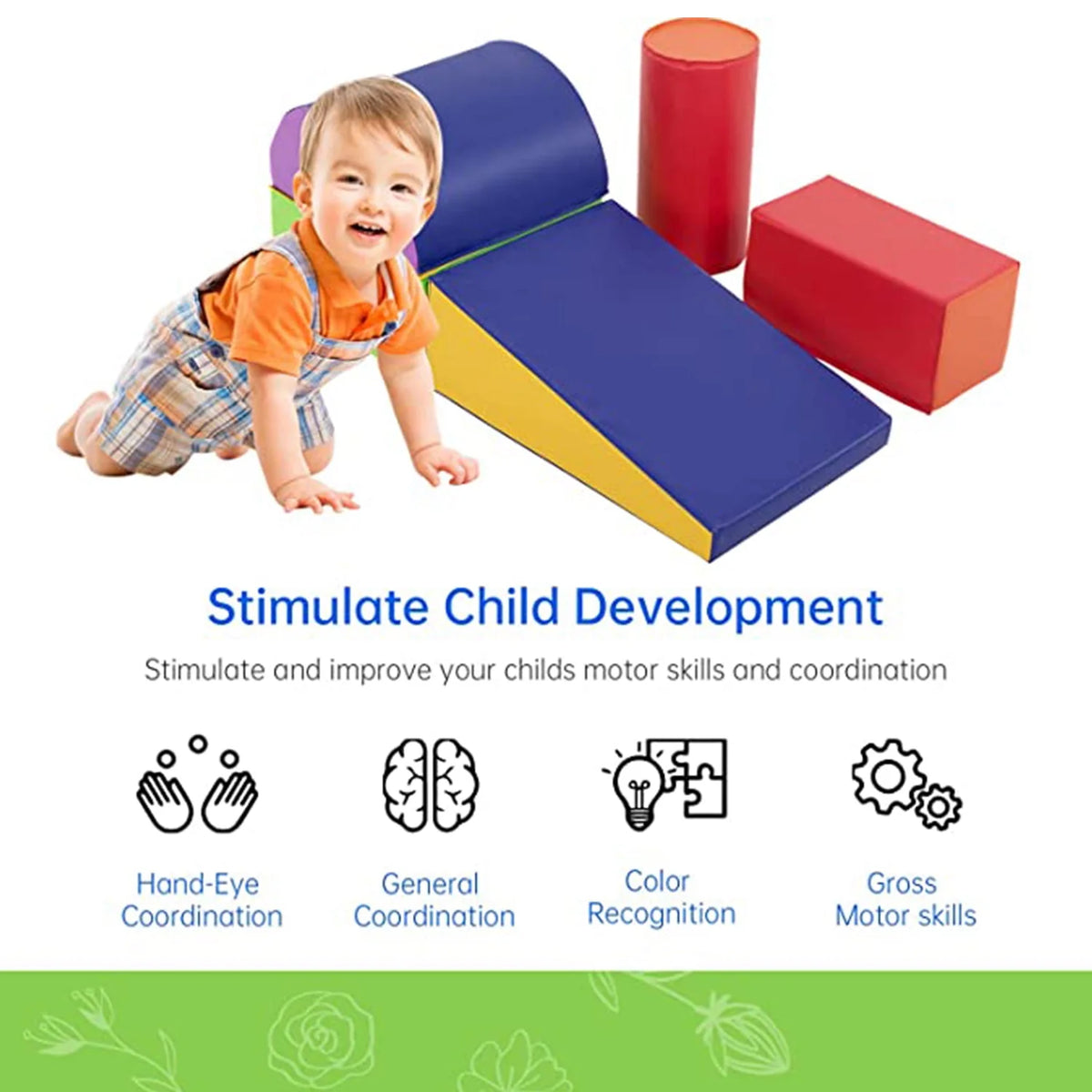 Stimulate Child Development

Stimulate and improve your childs motor skills and coordination

Hand-Eye Coordination

General Coordination

Color Recognition

Gross Motor skills